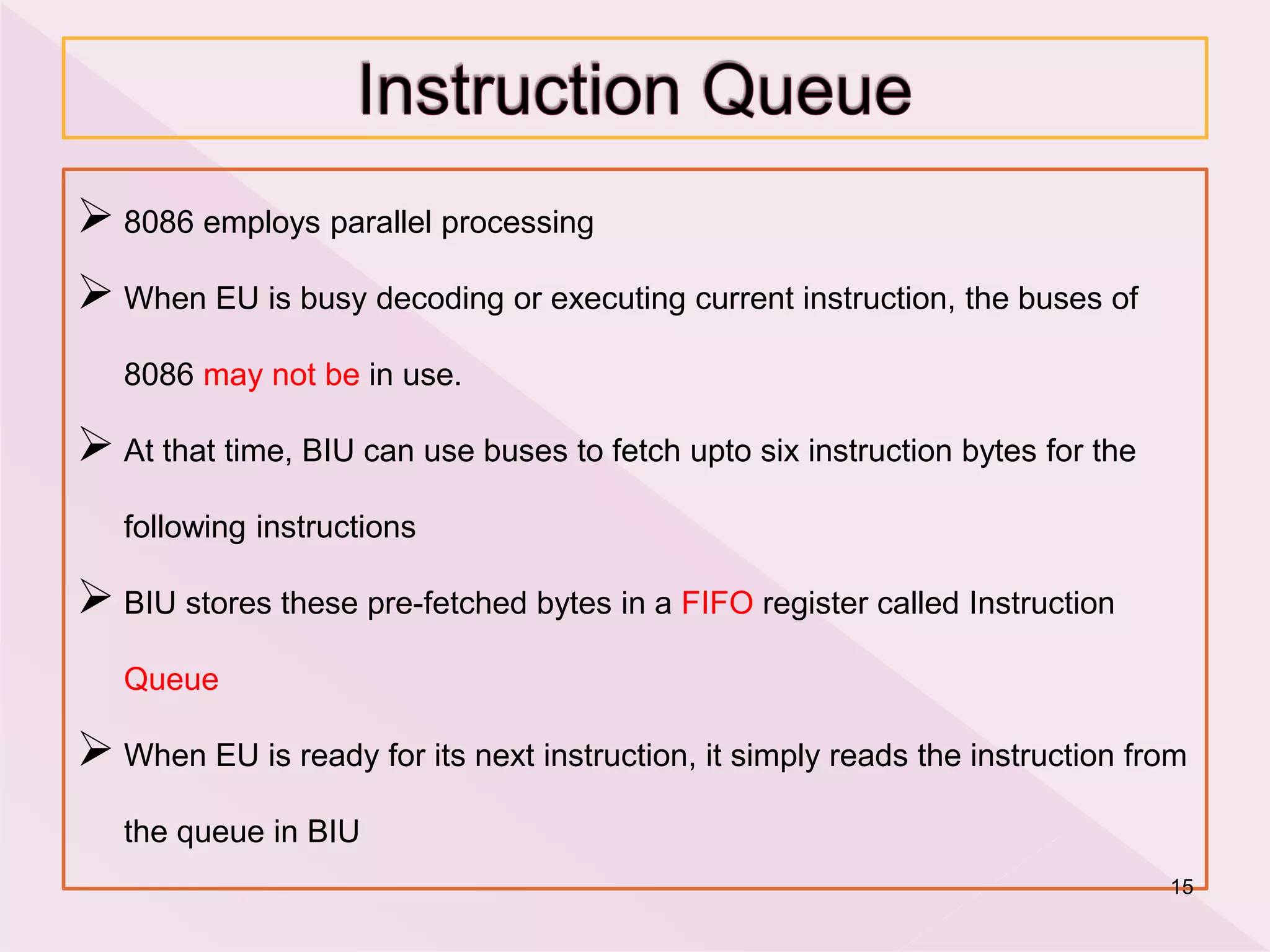 Instruction Queue

➢ 8086 employs parallel processing

➢ When EU is busy decoding or executing current instruction, the buses of 8086 may not be in use.

➢ At that time, BIU can use buses to fetch upto six instruction bytes for the following instructions

➢ BIU stores these pre-fetched bytes in a FIFO register called Instruction Queue

➢ When EU is ready for its next instruction, it simply reads the instruction from the queue in BIU

15